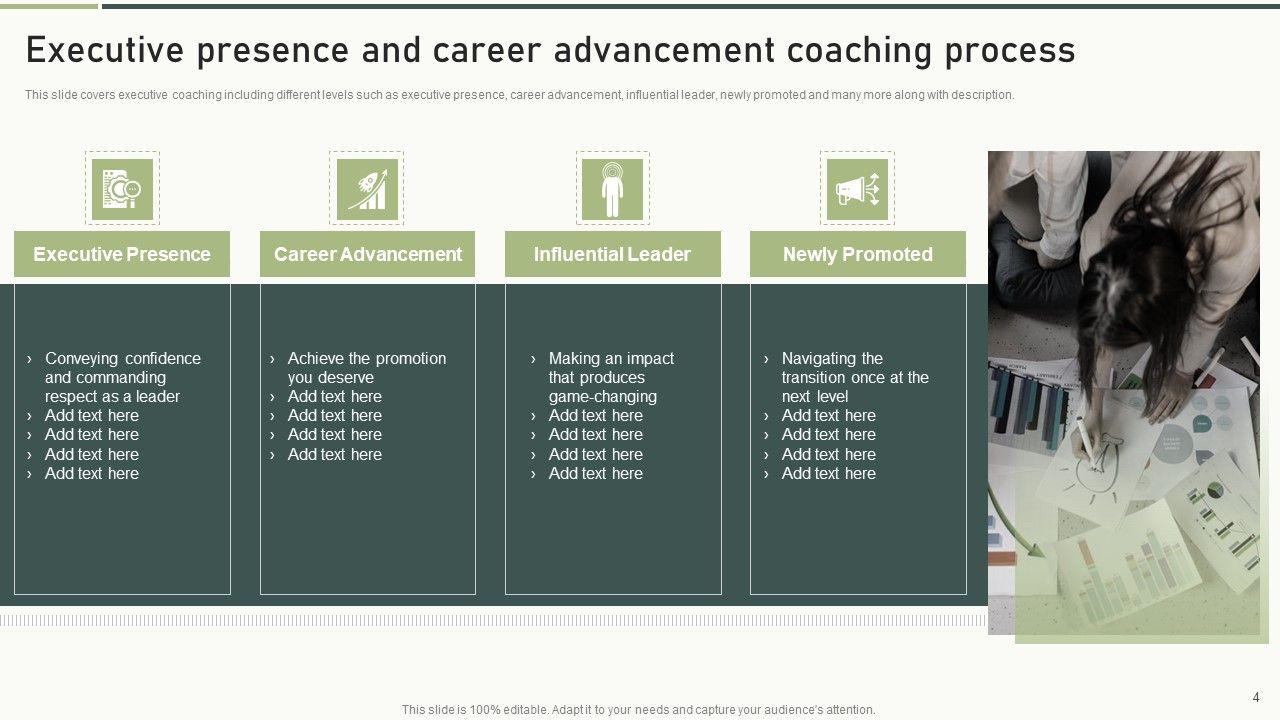 Executive presence and career advancement coaching process

This slide covers executive coaching including different levels such as executive presence, career advancement, influential leader, newly promoted and many more along with description.

Executive Presence

› Conveying confidence and commanding respect as a leader
› Add text here
› Add text here
› Add text here
› Add text here

Career Advancement

› Achieve the promotion you deserve
› Add text here
› Add text here
› Add text here
› Add text here

Influential Leader

› Making an impact that produces game-changing
› Add text here
› Add text here
› Add text here
› Add text here

Newly Promoted

› Navigating the transition once at the next level
› Add text here
› Add text here
› Add text here
› Add text here

4

This slide is 100% editable. Adapt it to your needs and capture your audience's attention.